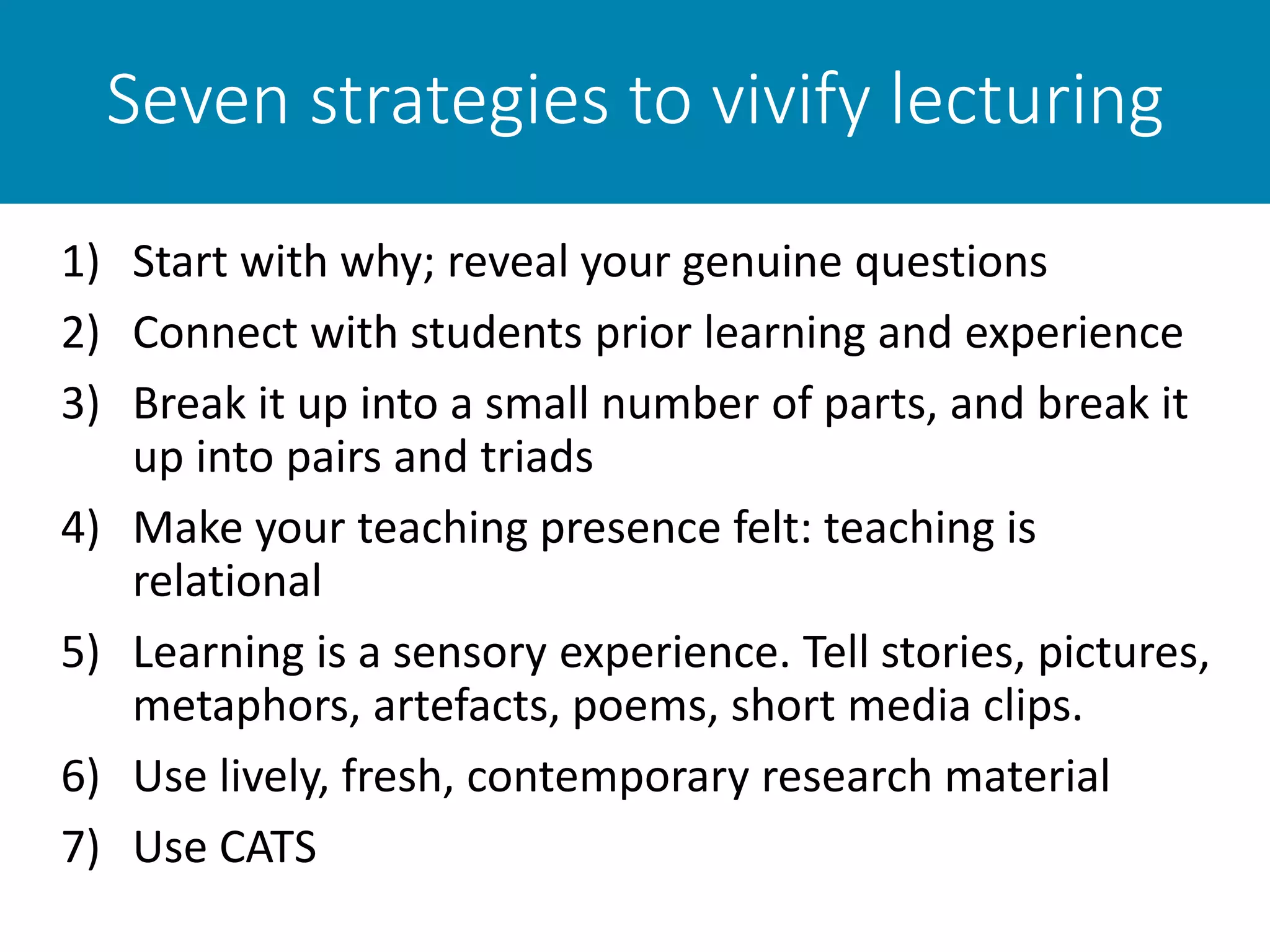 Seven strategies to vivify lecturing

1) Start with why; reveal your genuine questions
2) Connect with students prior learning and experience
3) Break it up into a small number of parts, and break it up into pairs and triads
4) Make your teaching presence felt: teaching is relational
5) Learning is a sensory experience. Tell stories, pictures, metaphors, artefacts, poems, short media clips.
6) Use lively, fresh, contemporary research material
7) Use CATS